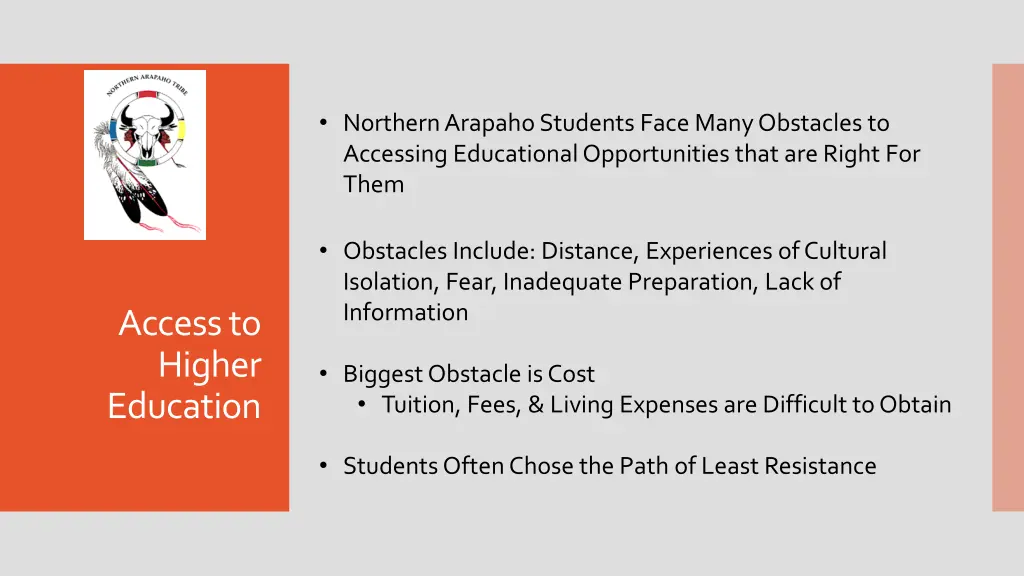 NORTHERN ARAPAHO TRIBE

Access to Higher Education

• Northern Arapaho Students Face Many Obstacles to Accessing Educational Opportunities that are Right For Them

• Obstacles Include: Distance, Experiences of Cultural Isolation, Fear, Inadequate Preparation, Lack of Information

• Biggest Obstacle is Cost
  • Tuition, Fees, & Living Expenses are Difficult to Obtain

• Students Often Chose the Path of Least Resistance